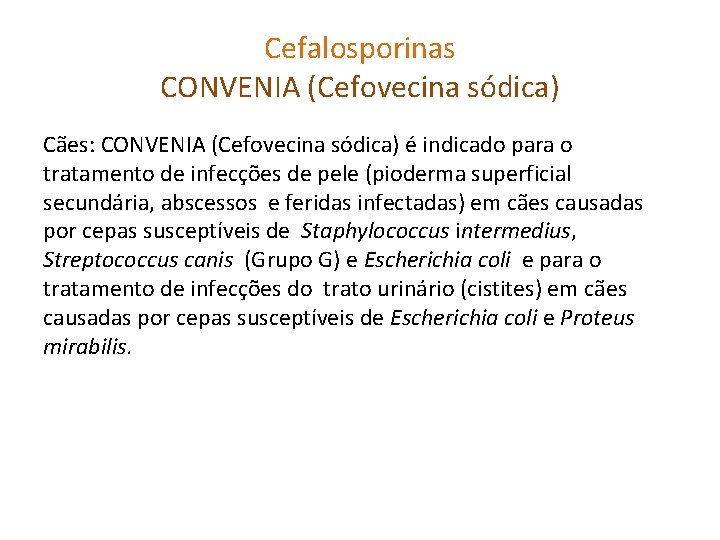 Cefalosporinas
CONVENIA (Cefovecina sódica)

Cães: CONVENIA (Cefovecina sódica) é indicado para o tratamento de infecções de pele (pioderma superficial secundária, abscessos e feridas infectadas) em cães causadas por cepas susceptíveis de Staphylococcus intermedius, Streptococcus canis (Grupo G) e Escherichia coli e para o tratamento de infecções do trato urinário (cistites) em cães causadas por cepas susceptíveis de Escherichia coli e Proteus mirabilis.